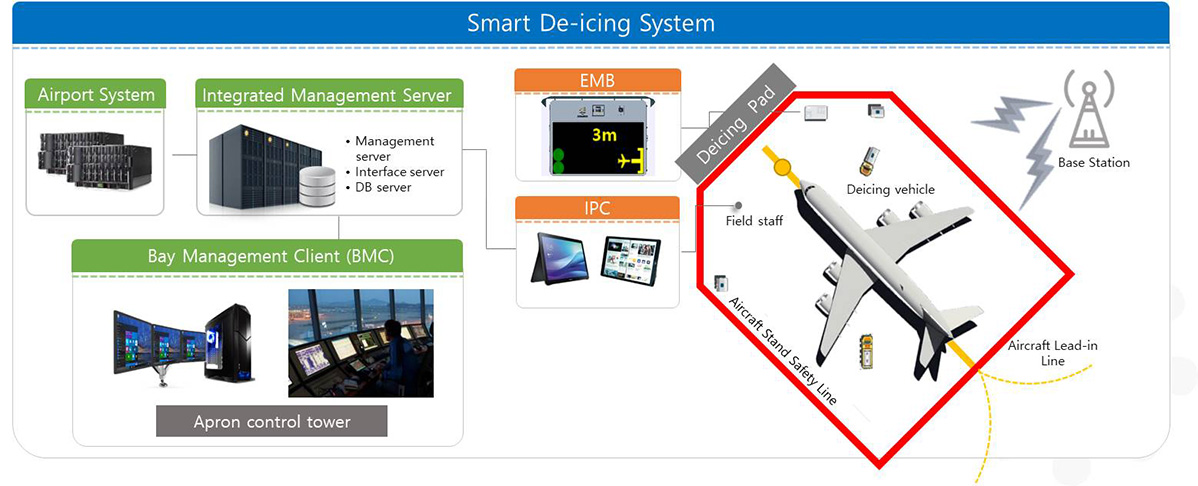 Smart De-icing System

Airport System

Integrated Management Server

• Management server
• Interface server
• DB server

Bay Management Client (BMC)

Apron control tower

EMB

3m

IPC

Deicing Pad

Field staff

Deicing vehicle

Base Station

Aircraft Stand Safety Line

Aircraft Lead-in Line